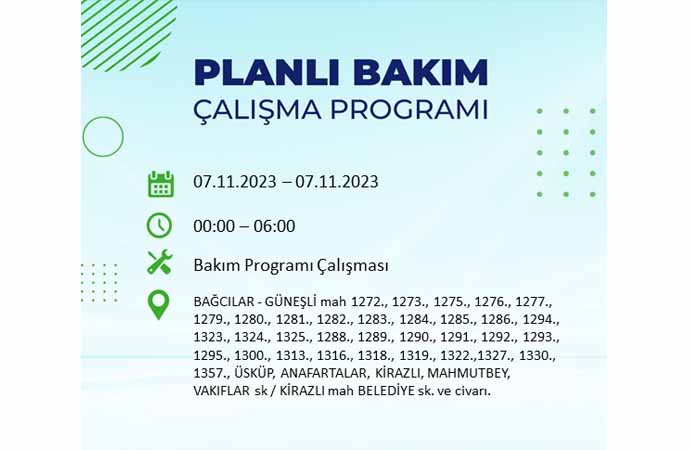 PLANLI BAKIM
ÇALIŞMA PROGRAMI

07.11.2023 – 07.11.2023

00:00 – 06:00

Bakım Programı Çalışması

BAĞCILAR - GÜNEŞLİ mah 1272., 1273., 1275., 1276., 1277., 1279., 1280., 1281., 1282., 1283., 1284., 1285., 1286., 1294., 1323., 1324., 1325., 1288., 1289., 1290., 1291., 1292., 1293., 1295., 1300., 1313., 1316., 1318., 1319., 1322.,1327., 1330., 1357., ÜSKÜP, ANAFARTALAR, KİRAZLI, MAHMUTBEY, VAKIFLAR sk / KİRAZLI mah BELEDİYE sk. ve civarı.